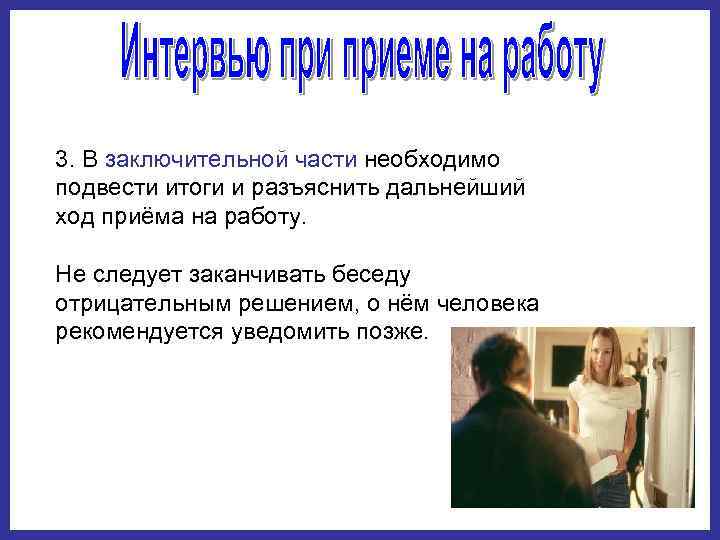 Интервью при приеме на работу

3. В заключительной части необходимо подвести итоги и разъяснить дальнейший ход приёма на работу.

Не следует заканчивать беседу отрицательным решением, о нём человека рекомендуется уведомить позже.